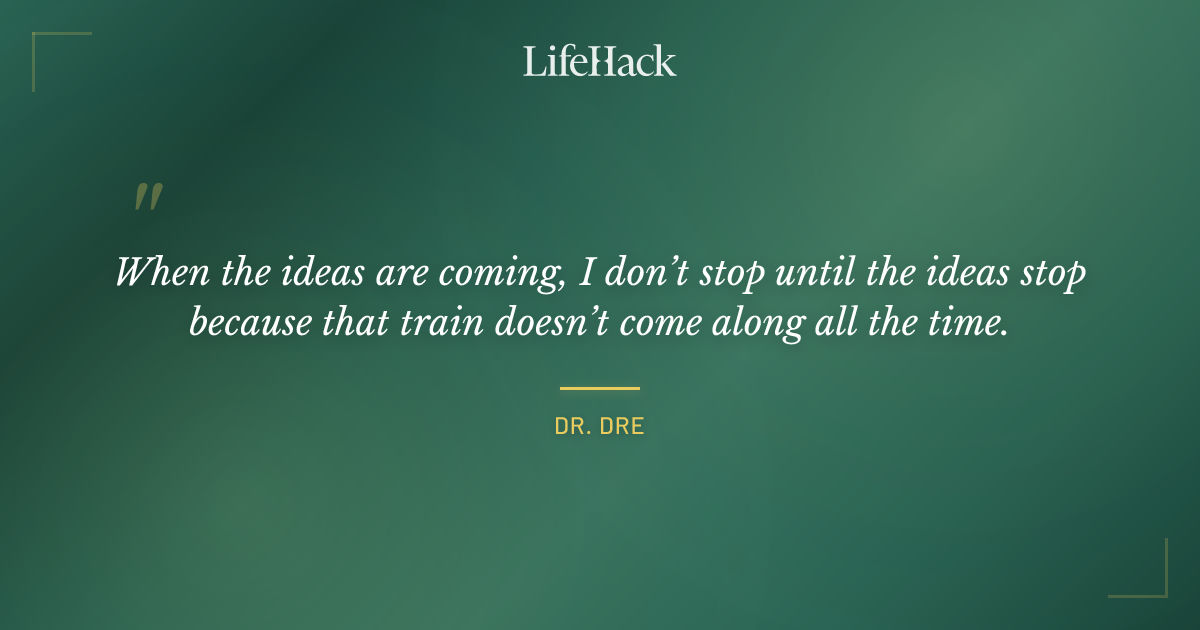 LifeHack

"

When the ideas are coming, I don't stop until the ideas stop because that train doesn't come along all the time.

DR. DRE